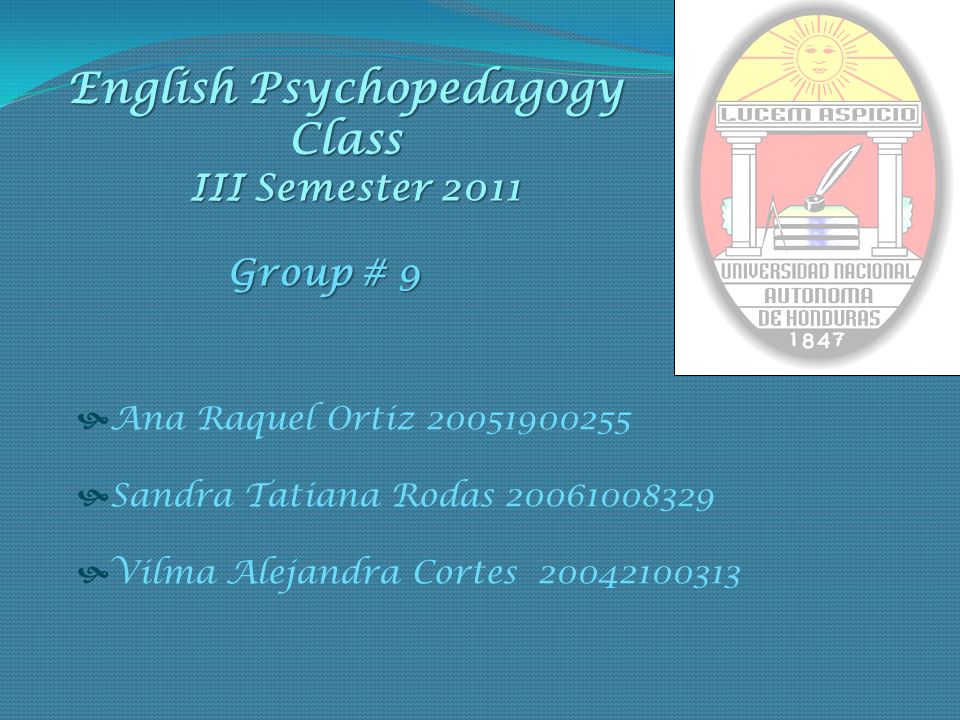 English Psychopedagogy Class
III Semester 2011

Group # 9

LUCEM ASPICIO
UNIVERSIDAD NACIONAL AUTONOMA DE HONDURAS
1847

Ana Raquel Ortiz 20051900255

Sandra Tatiana Rodas 20061008329

Vilma Alejandra Cortes 20042100313